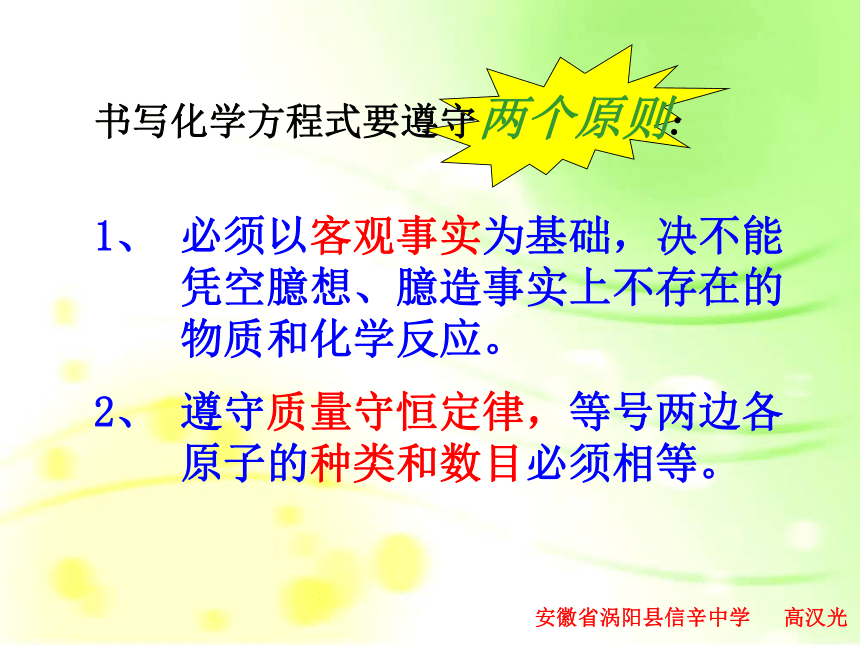 书写化学方程式要遵守两个原则：

1、 必须以客观事实为基础，决不能凭空臆想、臆造事实上不存在的物质和化学反应。

2、 遵守质量守恒定律，等号两边各原子的种类和数目必须相等。

安徽省涡阳县信辛中学 高汉光